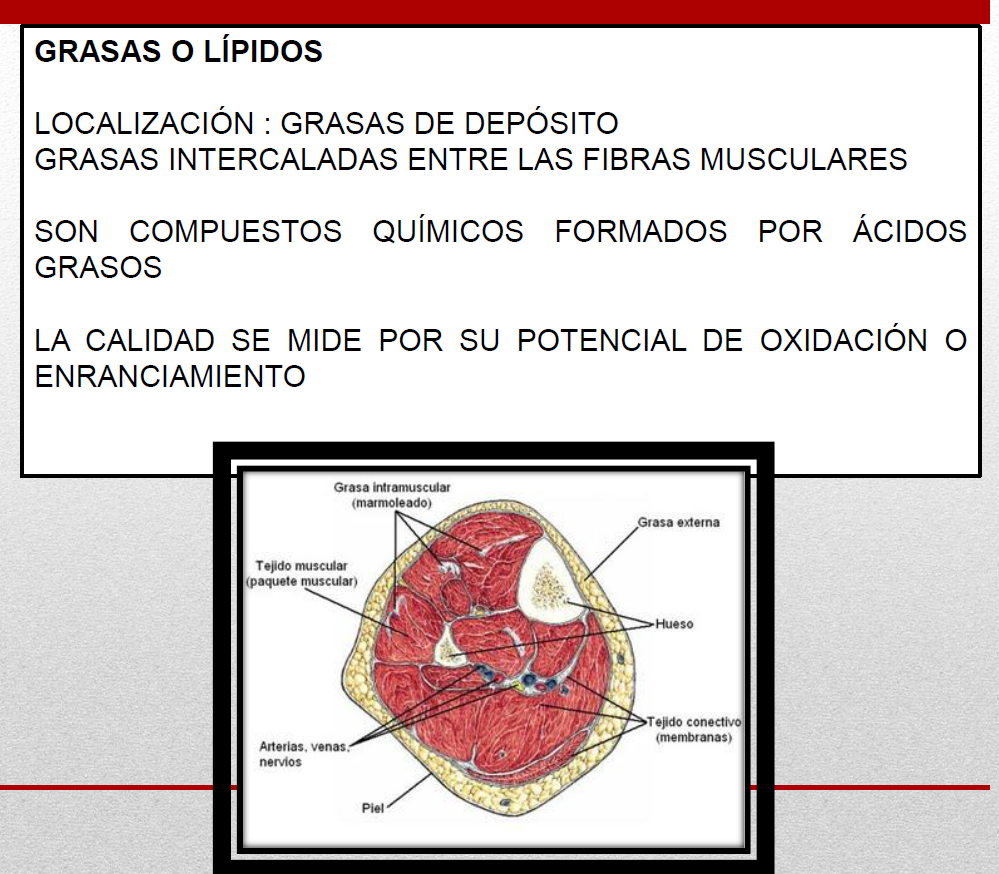 GRASAS O LÍPIDOS

LOCALIZACIÓN : GRASAS DE DEPÓSITO
GRASAS INTERCALADAS ENTRE LAS FIBRAS MUSCULARES

SON COMPUESTOS QUÍMICOS FORMADOS POR ÁCIDOS GRASOS

LA CALIDAD SE MIDE POR SU POTENCIAL DE OXIDACIÓN O ENRANCIAMIENTO

Grasa intramuscular (marmoleado)

Grasa externa

Tejido muscular (paquete muscular)

Hueso

Tejido conectivo (membranas)

Arterias, venas, nervios

Piel